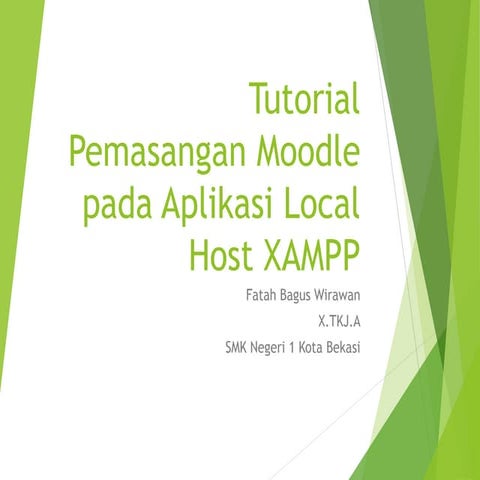 Tutorial Pemasangan Moodle pada Aplikasi Local Host XAMPP

Fatah Bagus Wirawan

X.TKJ.A

SMK Negeri 1 Kota Bekasi